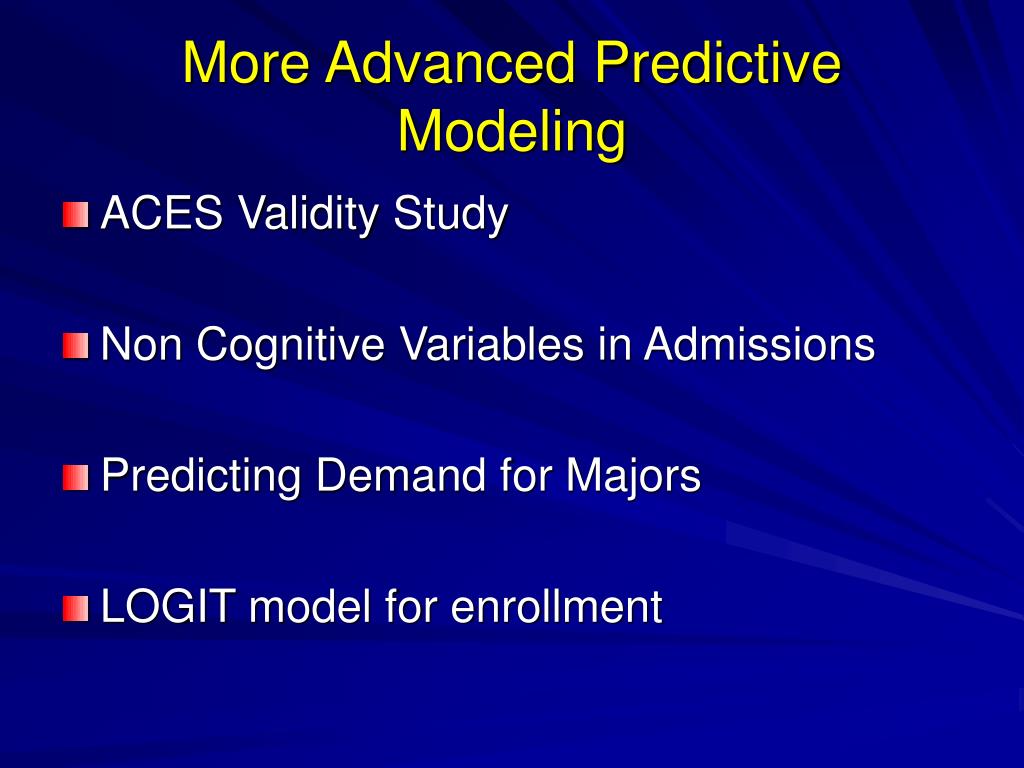 More Advanced Predictive Modeling

ACES Validity Study

Non Cognitive Variables in Admissions

Predicting Demand for Majors

LOGIT model for enrollment